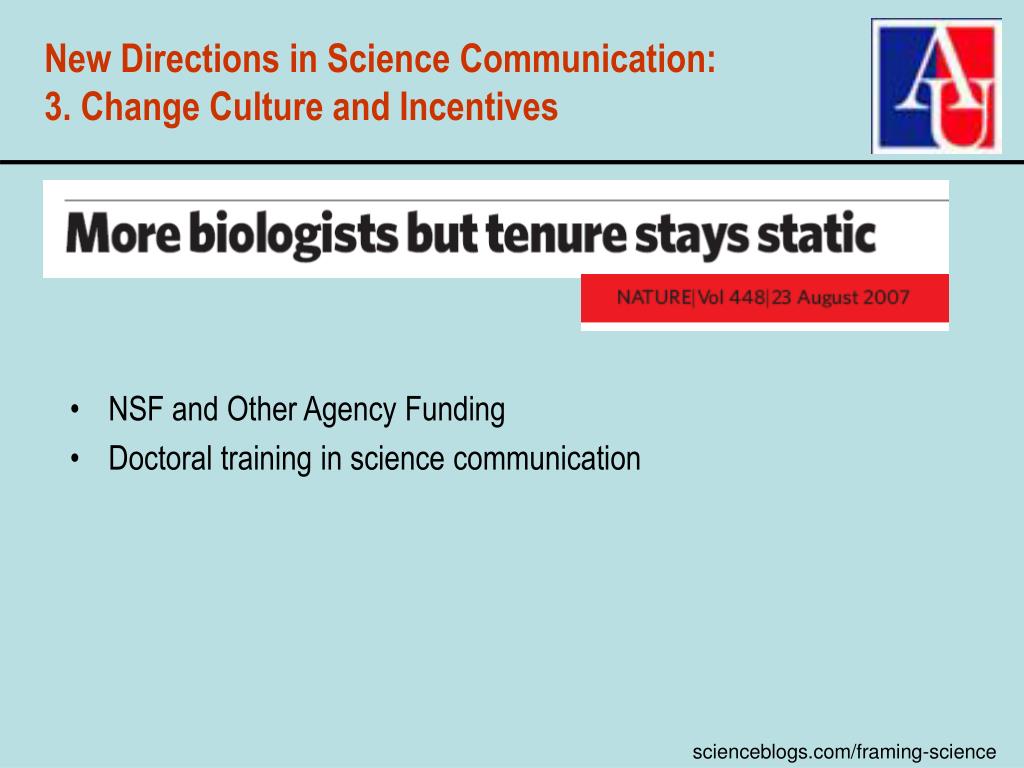 New Directions in Science Communication:
3. Change Culture and Incentives

AU

More biologists but tenure stays static

NATURE|Vol 448|23 August 2007

• NSF and Other Agency Funding
• Doctoral training in science communication

scienceblogs.com/framing-science